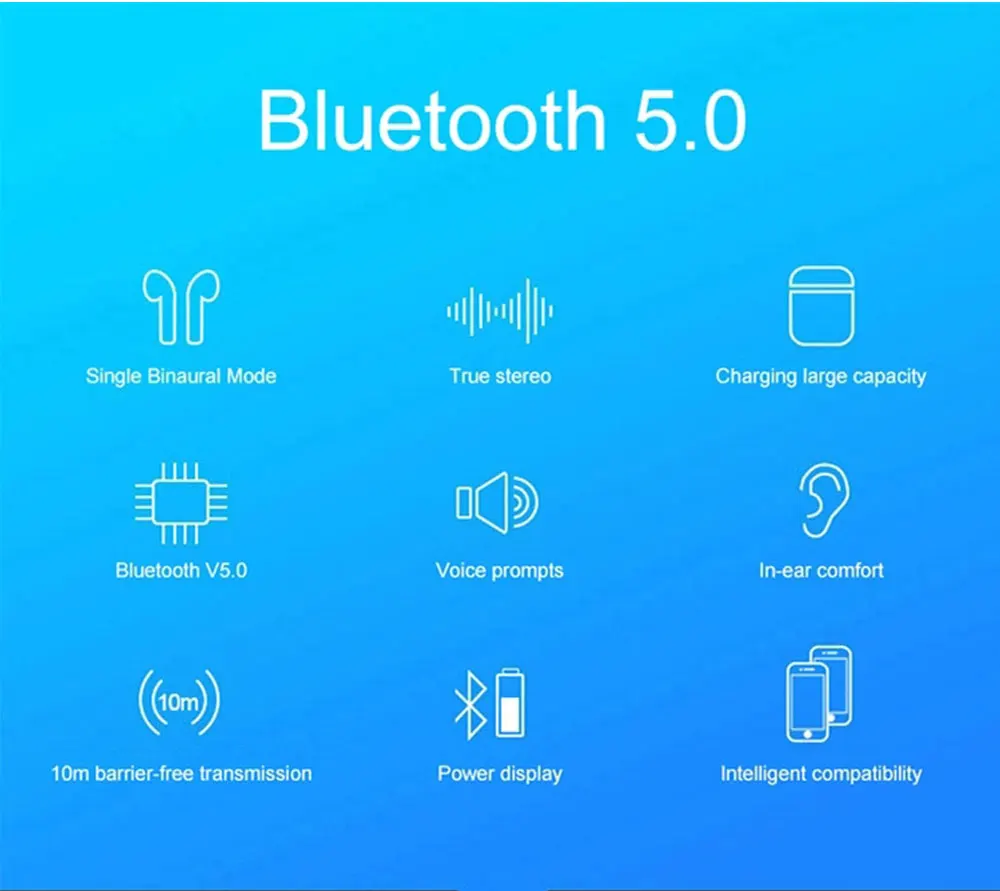 Bluetooth 5.0

Single Binaural Mode

True stereo

Charging large capacity

Bluetooth V5.0

Voice prompts

In-ear comfort

10m

10m barrier-free transmission

Power display

Intelligent compatibility